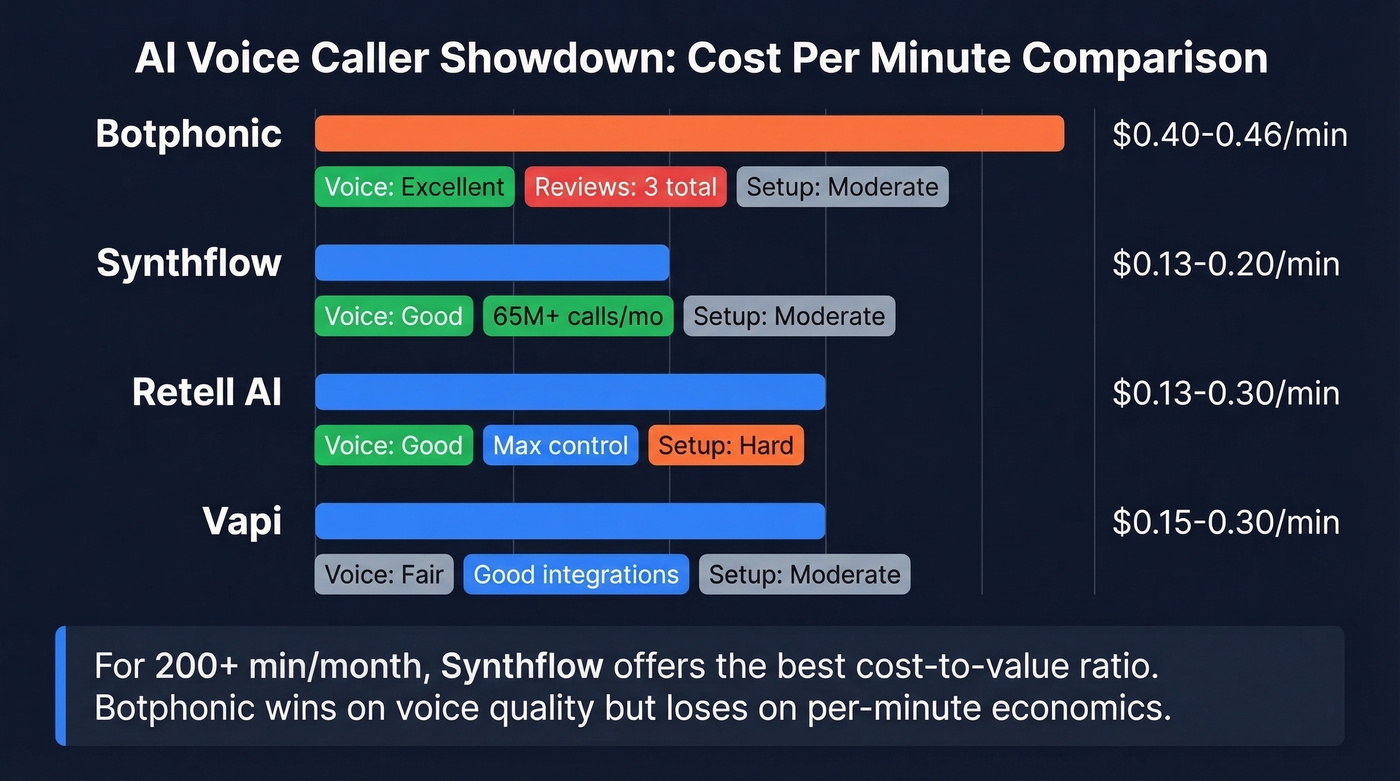 AI Voice Caller Showdown: Cost Per Minute Comparison

Botphonic
$0.40-0.46/min
Voice: Excellent
Reviews: 3 total
Setup: Moderate

Synthflow
$0.13-0.20/min
Voice: Good
65M+ calls/mo
Setup: Moderate

Retell AI
$0.13-0.30/min
Voice: Good
Max control
Setup: Hard

Vapi
$0.15-0.30/min
Voice: Fair
Good integrations
Setup: Moderate

For 200+ min/month, Synthflow offers the best cost-to-value ratio. Botphonic wins on voice quality but loses on per-minute economics.